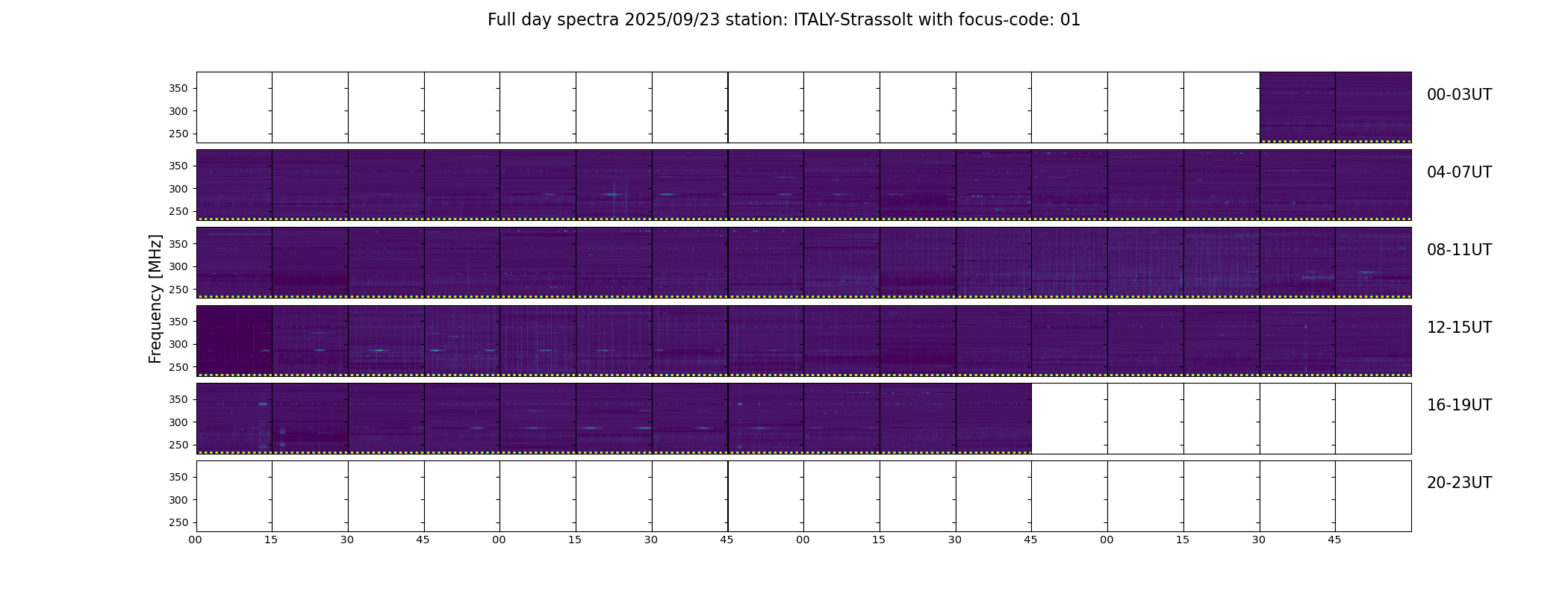 Full day spectra 2025/09/23 station: ITALY-Strassolt with focus-code: 01

Frequency [MHz]

350
300
250
00-03UT

350
300
250
04-07UT

350
300
250
08-11UT

350
300
250
12-15UT

350
300
250
16-19UT

350
300
250
20-23UT

00 15 30 45 00 15 30 45 00 15 30 45 00 15 30 45